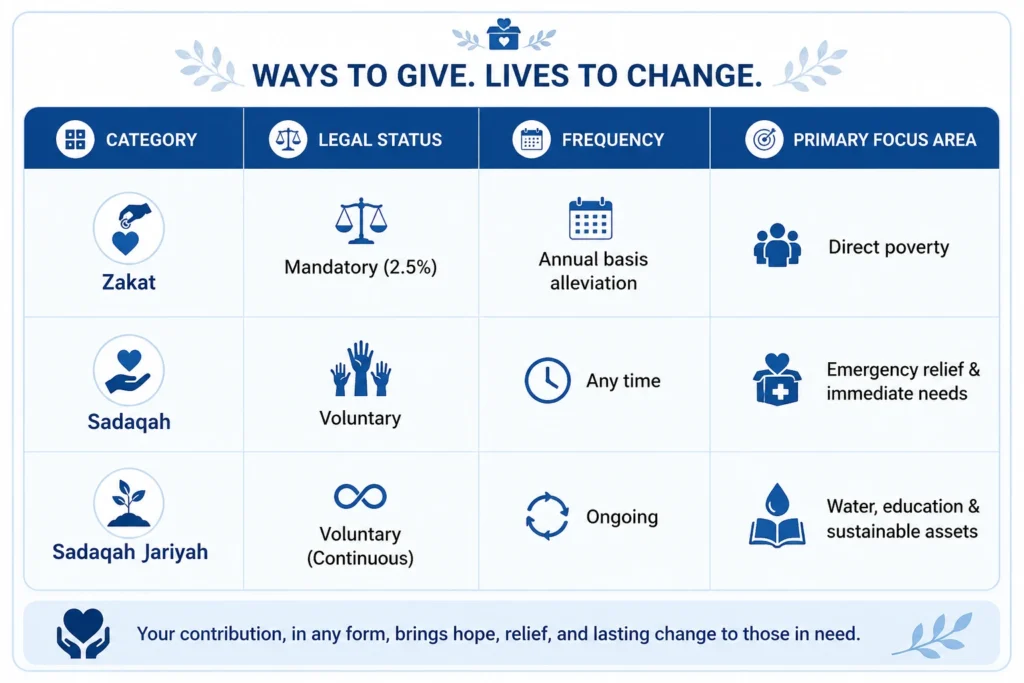 WAYS TO GIVE. LIVES TO CHANGE.

| CATEGORY | LEGAL STATUS | FREQUENCY | PRIMARY FOCUS AREA |
|---|---|---|---|
| Zakat | Mandatory (2.5%) | Annual basis alleviation | Direct poverty |
| Sadaqah | Voluntary | Any time | Emergency relief & immediate needs |
| Sadaqah Jariyah | Voluntary (Continuous) | Ongoing | Water, education & sustainable assets |

Your contribution, in any form, brings hope, relief, and lasting change to those in need.